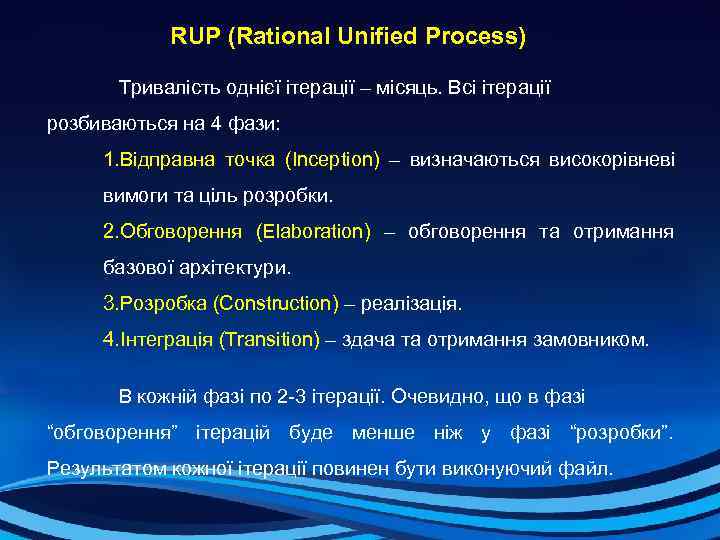 RUP (Rational Unified Process)

Тривалість однієї ітерації – місяць. Всі ітерації розбиваються на 4 фази:

1.Відправна точка (Inception) – визначаються високорівневі вимоги та ціль розробки.

2.Обговорення (Elaboration) – обговорення та отримання базової архітектури.

3.Розробка (Construction) – реалізація.

4.Інтеграція (Transition) – здача та отримання замовником.

В кожній фазі по 2-3 ітерації. Очевидно, що в фазі “обговорення” ітерацій буде менше ніж у фазі “розробки”. Результатом кожної ітерації повинен бути виконуючий файл.